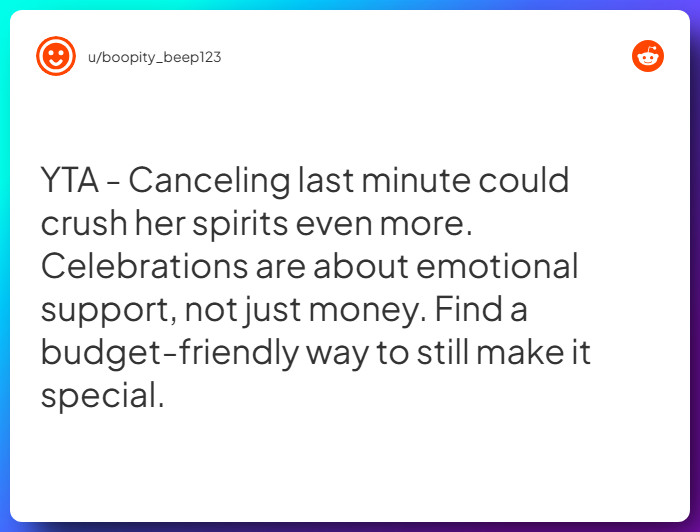 u/boopity_beep123

YTA - Canceling last minute could crush her spirits even more. Celebrations are about emotional support, not just money. Find a budget-friendly way to still make it special.